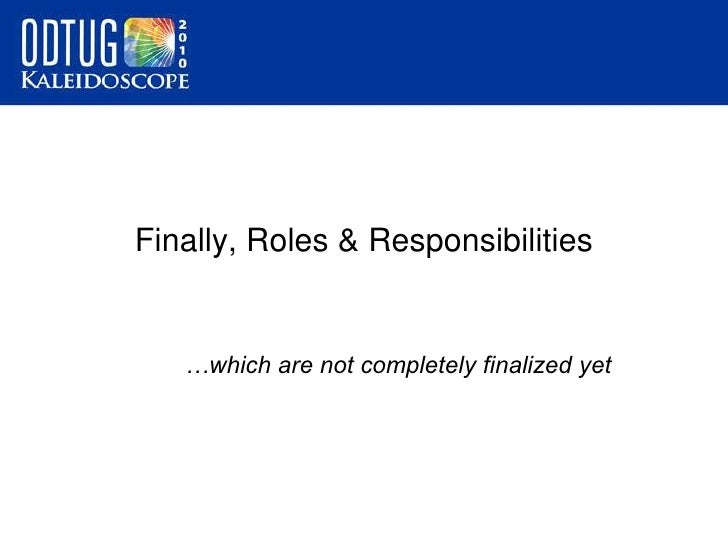 ODTUG 2010
KALEIDOSCOPE

Finally, Roles & Responsibilities

…which are not completely finalized yet